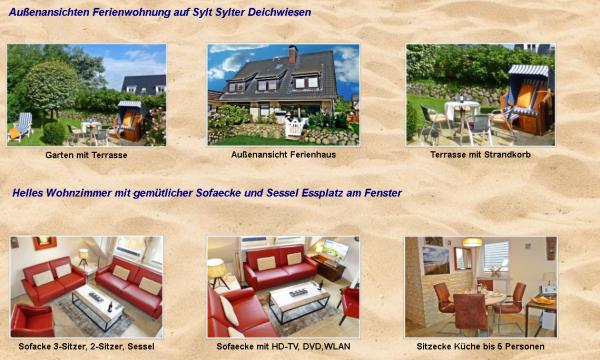 Außenansichten Ferienwohnung auf Sylt Sylter Deichwiesen

Garten mit Terrasse

Außenansicht Ferienhaus

Terrasse mit Strandkorb

Helles Wohnzimmer mit gemütlicher Sofaecke und Sessel Essplatz am Fenster

Sofacke 3-Sitzer, 2-Sitzer, Sessel

Sofaecke mit HD-TV, DVD,WLAN

Sitzecke Küche bis 5 Personen